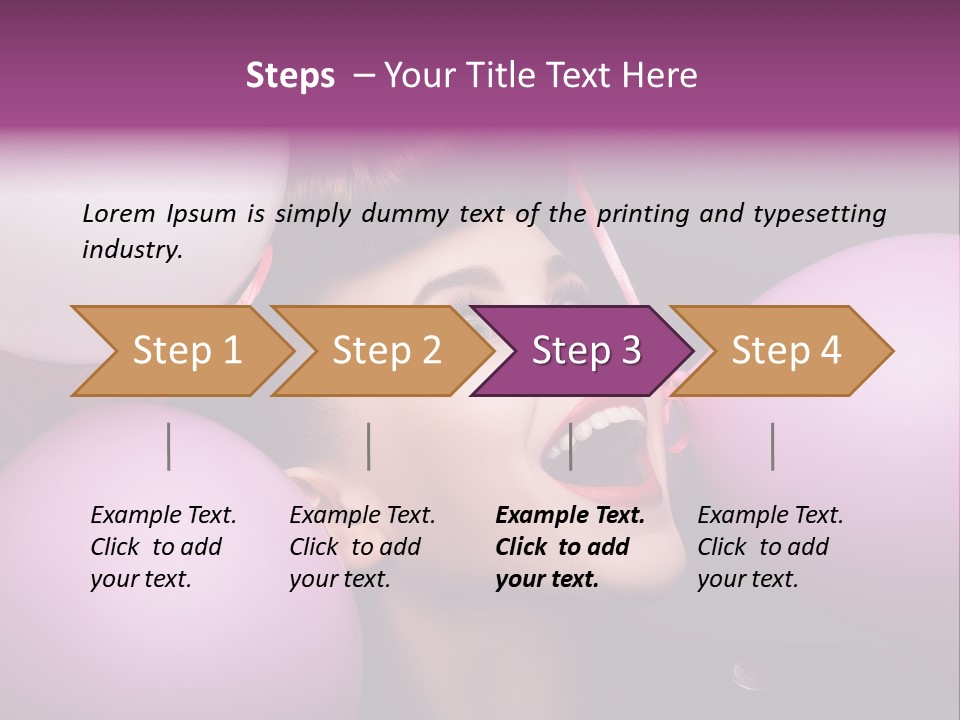 Steps – Your Title Text Here

Lorem Ipsum is simply dummy text of the printing and typesetting industry.

Step 1

Step 2

Step 3

Step 4

Example Text. Click to add your text.

Example Text. Click to add your text.

Example Text. Click to add your text.

Example Text. Click to add your text.